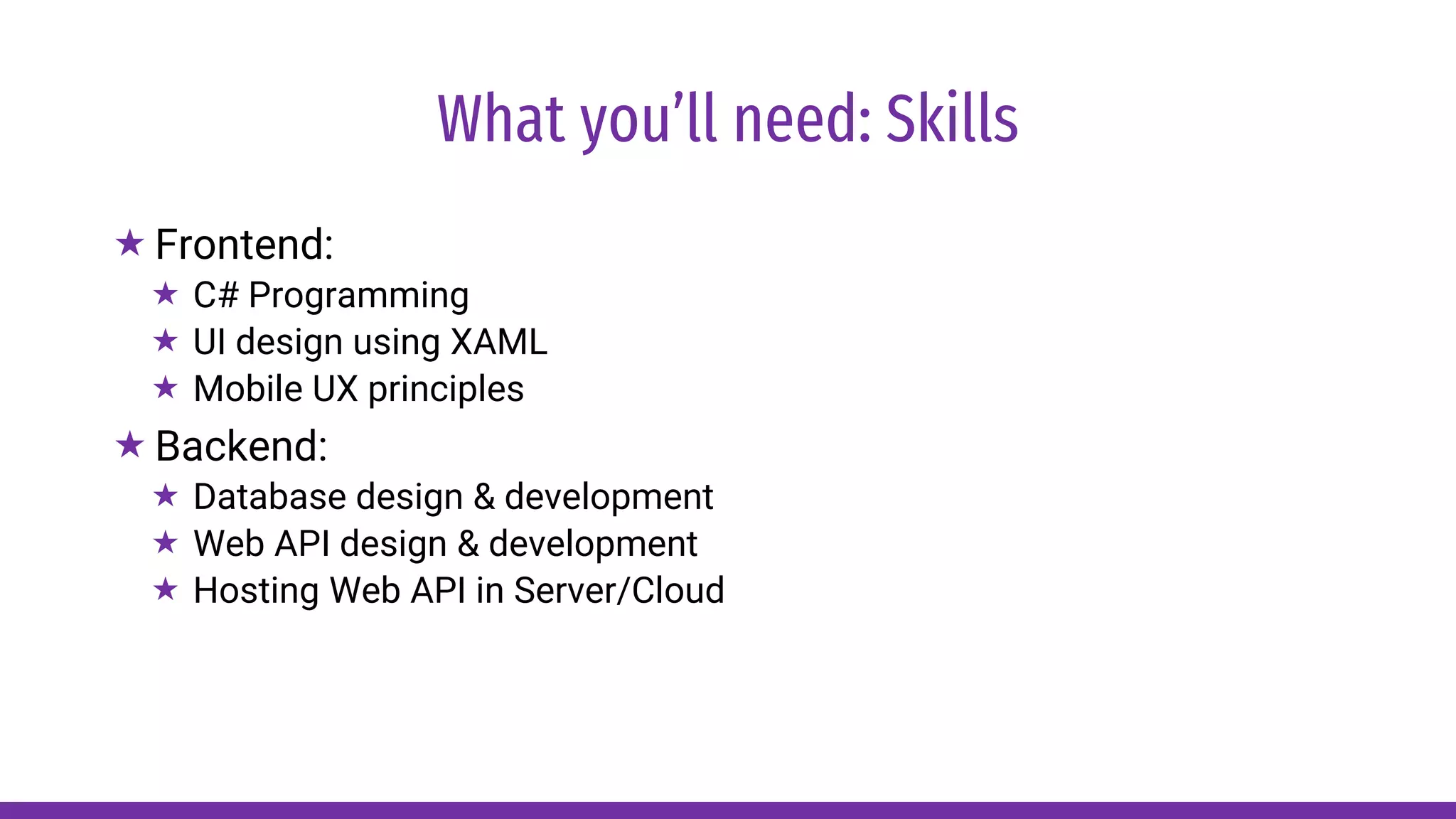 What you’ll need: Skills

★ Frontend:
★ C# Programming
★ UI design using XAML
★ Mobile UX principles
★ Backend:
★ Database design & development
★ Web API design & development
★ Hosting Web API in Server/Cloud